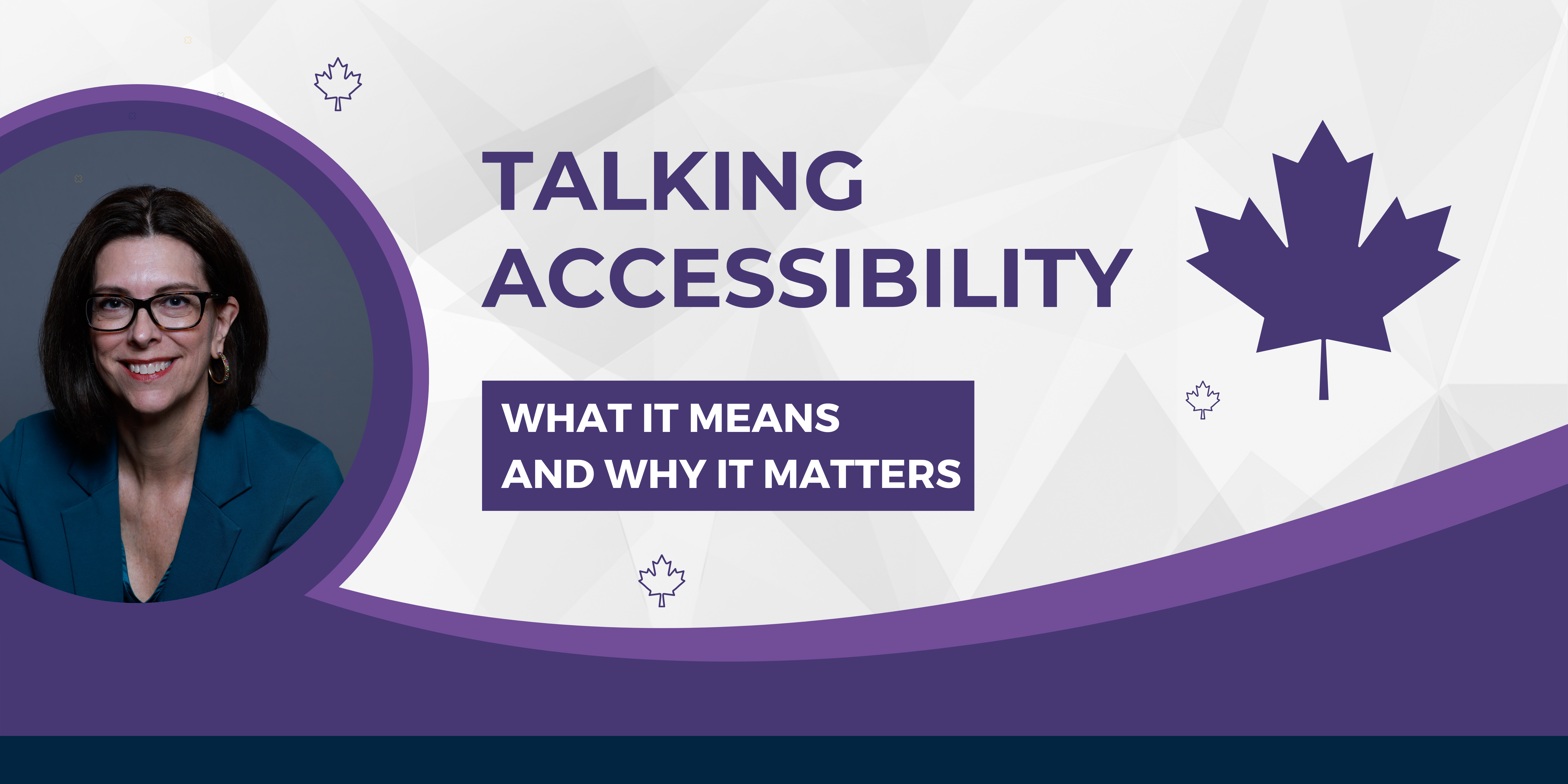 TALKING ACCESSIBILITY

WHAT IT MEANS AND WHY IT MATTERS